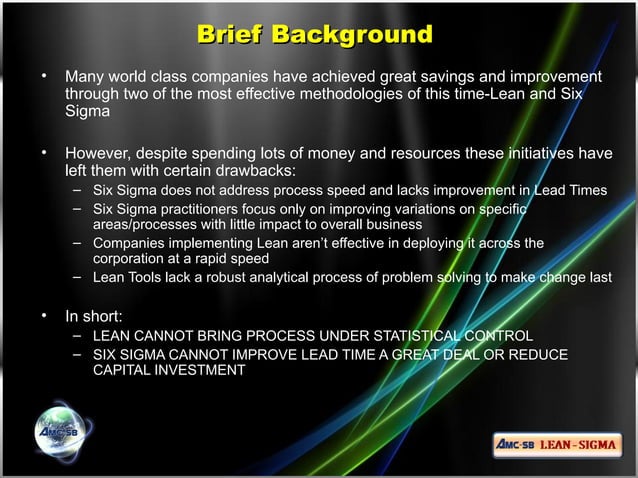 Brief Background

• Many world class companies have achieved great savings and improvement through two of the most effective methodologies of this time-Lean and Six Sigma

• However, despite spending lots of money and resources these initiatives have left them with certain drawbacks:
– Six Sigma does not address process speed and lacks improvement in Lead Times
– Six Sigma practitioners focus only on improving variations on specific areas/processes with little impact to overall business
– Companies implementing Lean aren't effective in deploying it across the corporation at a rapid speed
– Lean Tools lack a robust analytical process of problem solving to make change last

• In short:
– LEAN CANNOT BRING PROCESS UNDER STATISTICAL CONTROL
– SIX SIGMA CANNOT IMPROVE LEAD TIME A GREAT DEAL OR REDUCE CAPITAL INVESTMENT

AMC-SB

AMC-SB LEAN - SIGMA